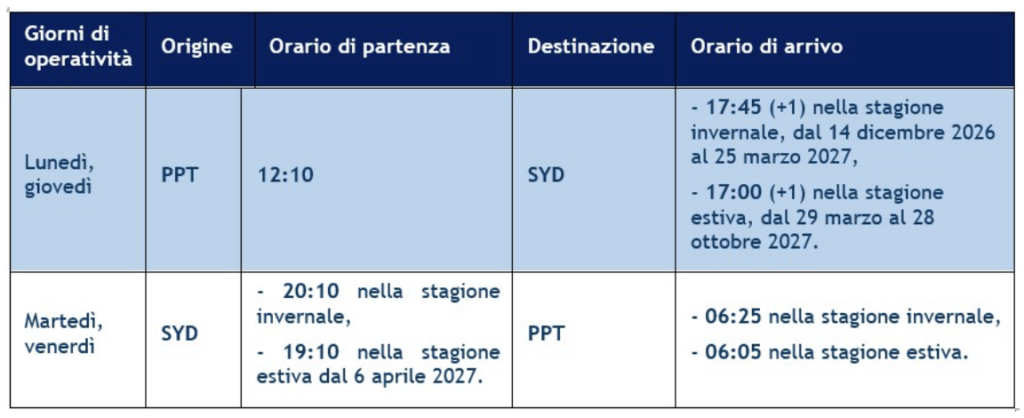 | Giorni di operatività | Origine | Orario di partenza | Destinazione | Orario di arrivo |
|---|---|---|---|---|
| Lunedì, giovedì | PPT | 12:10 | SYD | - 17:45 (+1) nella stagione invernale, dal 14 dicembre 2026 al 25 marzo 2027, - 17:00 (+1) nella stagione estiva, dal 29 marzo al 28 ottobre 2027. |
| Martedì, venerdì | SYD | - 20:10 nella stagione invernale, - 19:10 nella stagione estiva dal 6 aprile 2027. | PPT | - 06:25 nella stagione invernale, - 06:05 nella stagione estiva. |